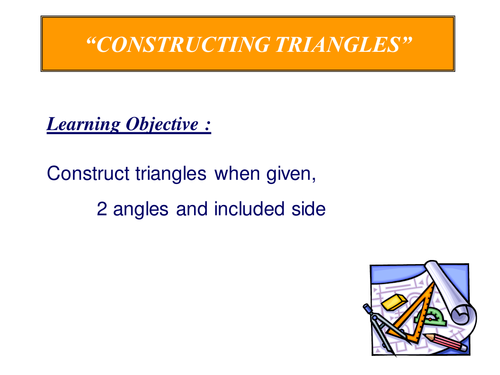 “CONSTRUCTING TRIANGLES”

Learning Objective :

Construct triangles when given,

2 angles and included side